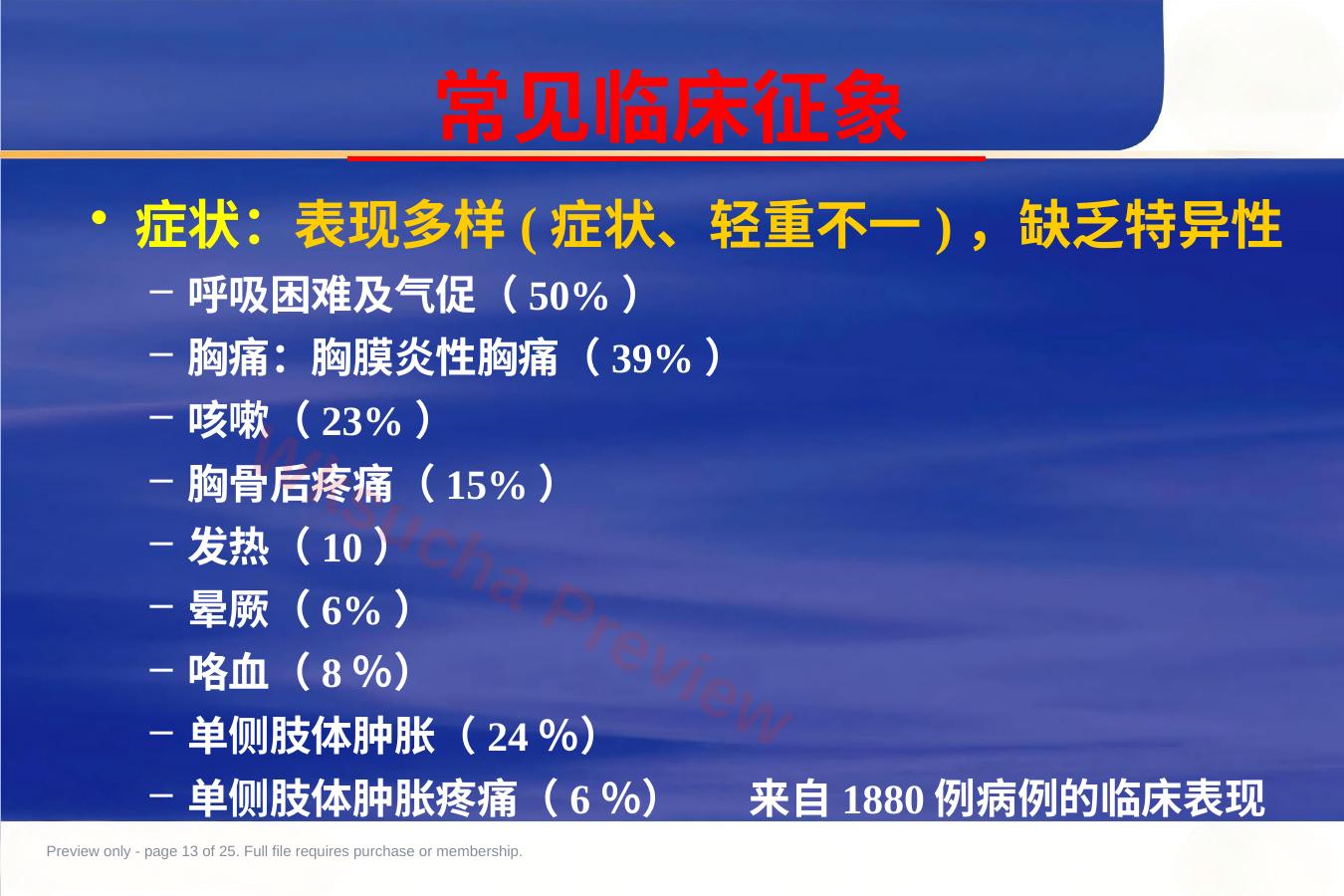 常见临床征象

• 症状：表现多样 ( 症状、轻重不一 ) ，缺乏特异性

– 呼吸困难及气促（ 50% ）
– 胸痛：胸膜炎性胸痛（ 39% ）
– 咳嗽（ 23% ）
– 胸骨后疼痛（ 15% ）
– 发热（ 10 ）
– 晕厥（ 6% ）
– 咯血（ 8 %）
– 单侧肢体肿胀（ 24 %）
– 单侧肢体肿胀疼痛（ 6 %）　来自 1880 例病例的临床表现

Wusucha Preview

Preview only - page 13 of 25. Full file requires purchase or membership.